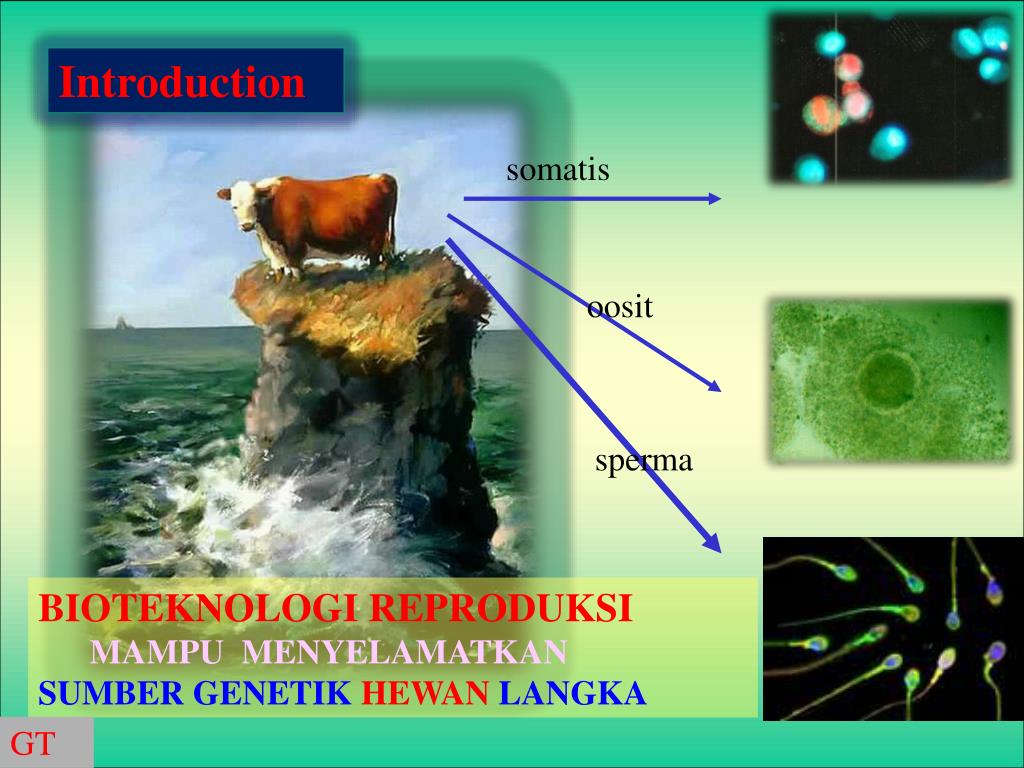 Introduction

somatis

oosit

sperma

BIOTEKNOLOGI REPRODUKSI
MAMPU MENYELAMATKAN
SUMBER GENETIK HEWAN LANGKA

GT